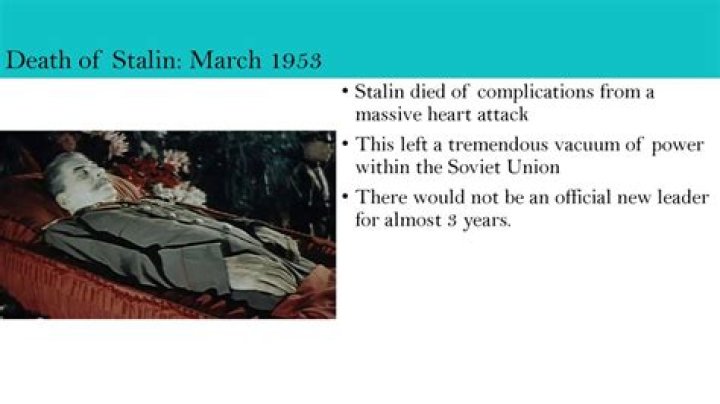 Death of Stalin: March 1953

• Stalin died of complications from a massive heart attack

• This left a tremendous vacuum of power within the Soviet Union

• There would not be an official new leader for almost 3 years.